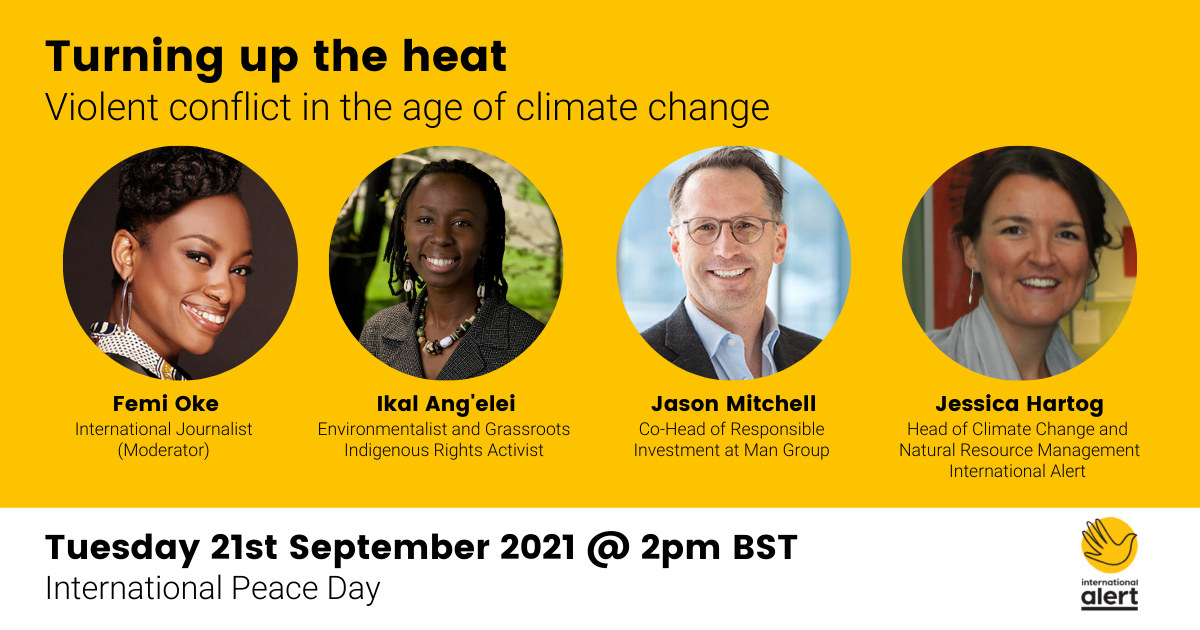 Turning up the heat
Violent conflict in the age of climate change

Femi Oke
International Journalist (Moderator)

Ikal Ang'elei
Environmentalist and Grassroots Indigenous Rights Activist

Jason Mitchell
Co-Head of Responsible Investment at Man Group

Jessica Hartog
Head of Climate Change and Natural Resource Management International Alert

Tuesday 21st September 2021 @ 2pm BST
International Peace Day

international alert